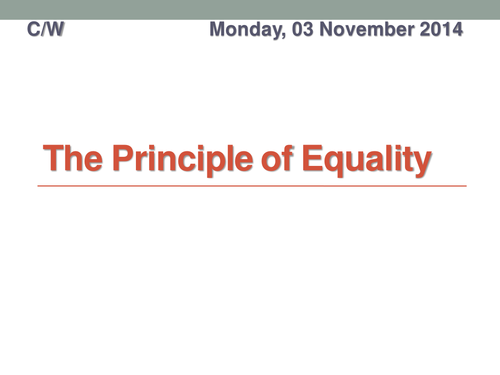 C/W Monday, 03 November 2014

The Principle of Equality